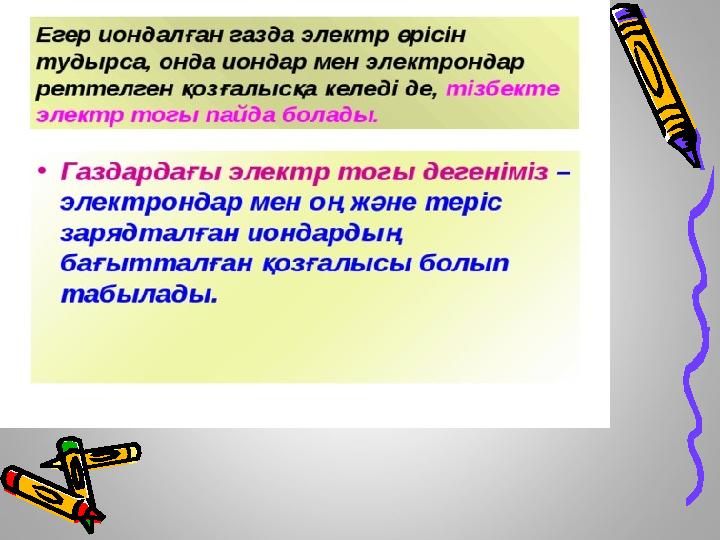 Егер иондалған газда электр өрісін тудырса, онда иондар мен электрондар реттелген қозғалысқа келеді де, тізбекте электр тогы пайда болады.

• Газдардағы электр тогы дегеніміз – электрондар мен оң және теріс зарядталған иондардың бағытталған қозғалысы болып табылады.